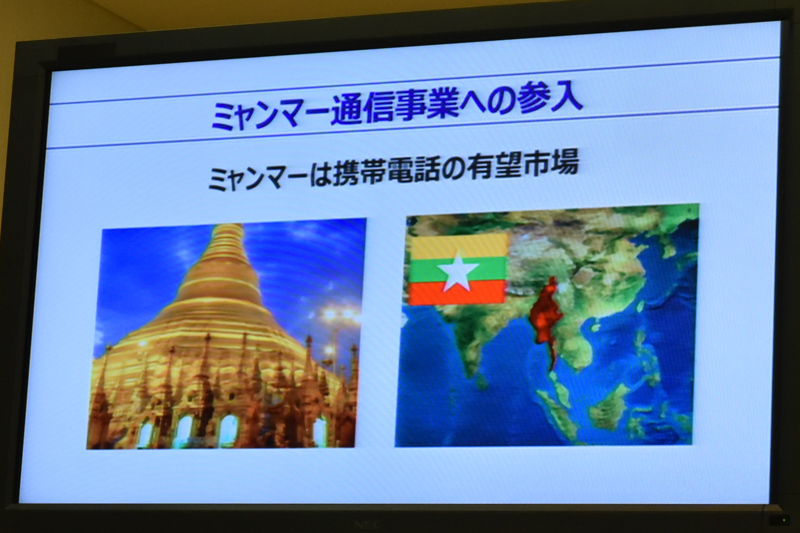 ミャンマー通信事業への参入

ミャンマーは携帯電話の有望市場